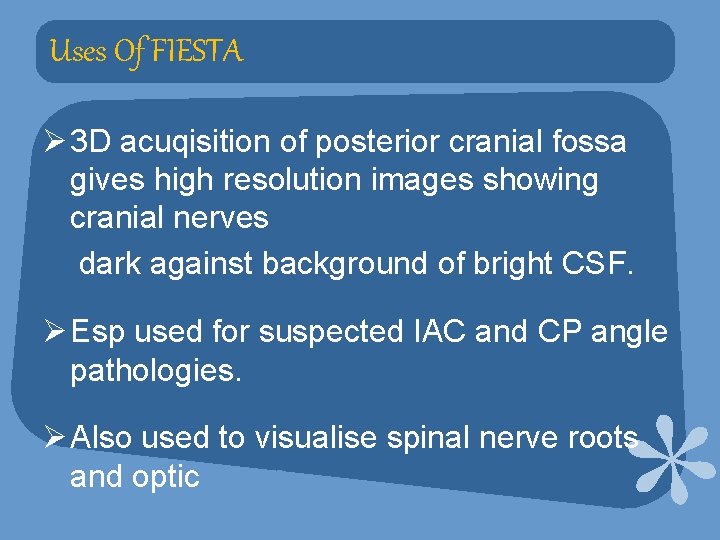 Uses Of FIESTA

➢ 3D acuqisition of posterior cranial fossa gives high resolution images showing cranial nerves

dark against background of bright CSF.

➢ Esp used for suspected IAC and CP angle pathologies.

➢ Also used to visualise spinal nerve roots and optic